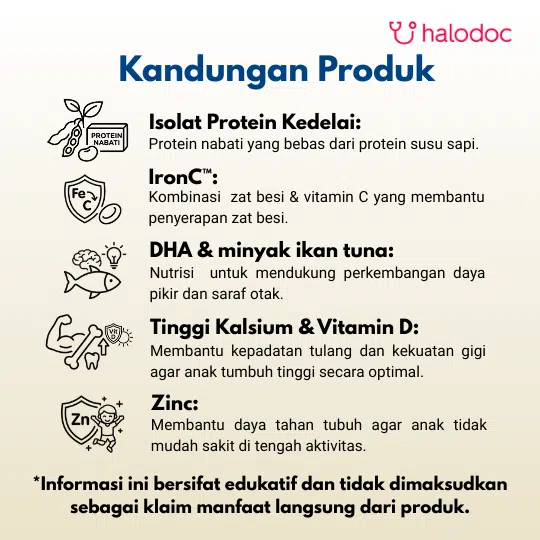 halodoc

Kandungan Produk

PROTEIN NABATI

Isolat Protein Kedelai:
Protein nabati yang bebas dari protein susu sapi.

Fe C

IronC™:
Kombinasi zat besi & vitamin C yang membantu penyerapan zat besi.

DHA & minyak ikan tuna:
Nutrisi untuk mendukung perkembangan daya pikir dan saraf otak.

Vit D

Tinggi Kalsium & Vitamin D:
Membantu kepadatan tulang dan kekuatan gigi agar anak tumbuh tinggi secara optimal.

Zn

Zinc:
Membantu daya tahan tubuh agar anak tidak mudah sakit di tengah aktivitas.

*Informasi ini bersifat edukatif dan tidak dimaksudkan sebagai klaim manfaat langsung dari produk.